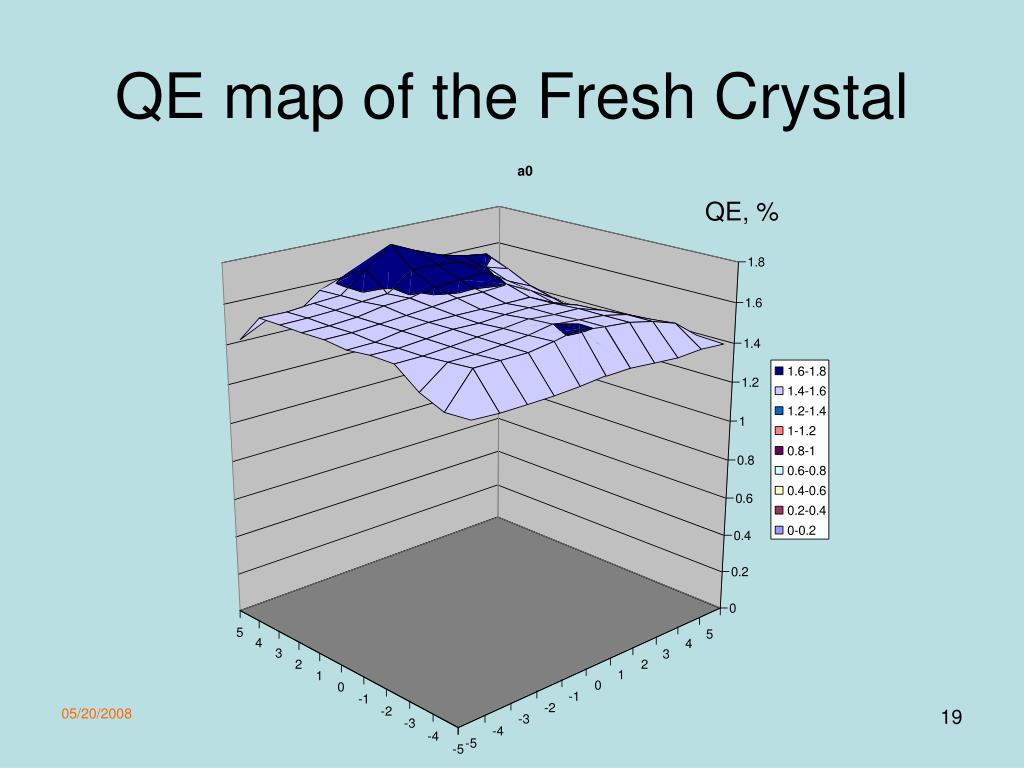 QE map of the Fresh Crystal

a0

QE, %

1.8
1.6
1.4
1.2
1
0.8
0.6
0.4
0.2
0

1.6-1.8
1.4-1.6
1.2-1.4
1-1.2
0.8-1
0.6-0.8
0.4-0.6
0.2-0.4
0-0.2

5
4
3
2
1
0
-1
-2
-3
-4
-5

-5
-4
-3
-2
-1
0
1
2
3
4
5

05/20/2008

19